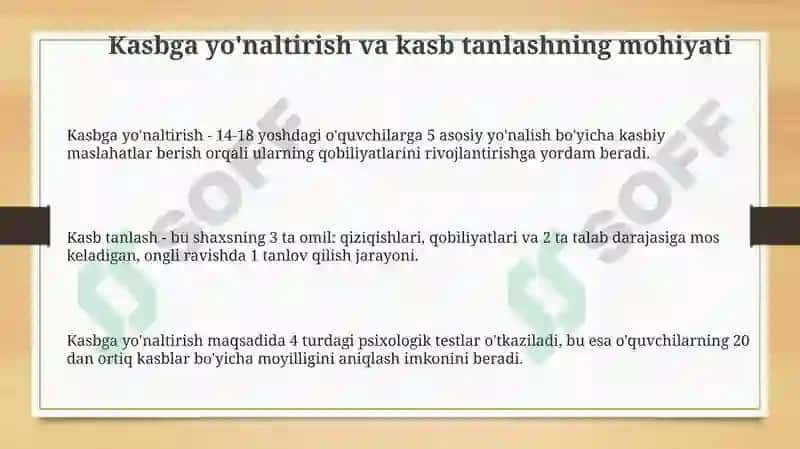 Kasbga yo'naltirish va kasb tanlashning mohiyati

Kasbga yo'naltirish - 14-18 yoshdagi o'quvchilarga 5 asosiy yo'nalish bo'yicha kasbiy maslahatlar berish orqali ularning qobiliyatlarini rivojlantirishga yordam beradi.

Kasb tanlash - bu shaxsning 3 ta omil: qiziqishlari, qobiliyatlari va 2 ta talab darajasiga mos keladigan, ongli ravishda 1 tanlov qilish jarayoni.

Kasbga yo'naltirish maqsadida 4 turdagi psixologik testlar o'tkaziladi, bu esa o'quvchilarning 20 dan ortiq kasblar bo'yicha moyilligini aniqlash imkonini beradi.

SOFF

SOFF